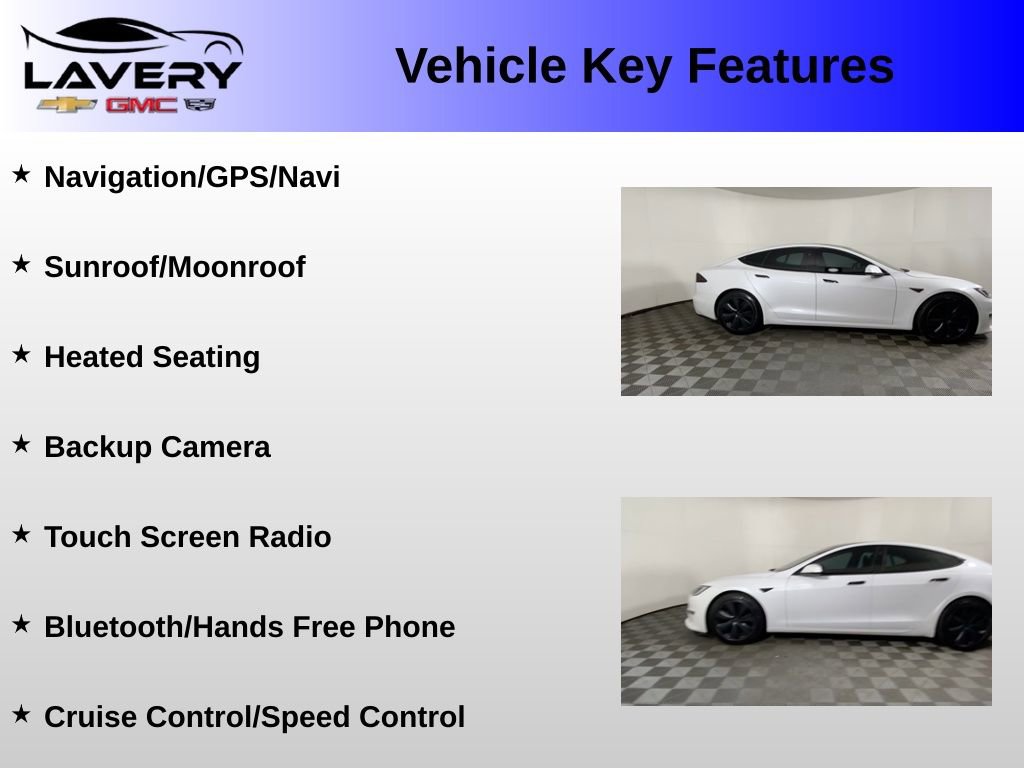 LAVERY
GMC

Vehicle Key Features

★ Navigation/GPS/Navi

★ Sunroof/Moonroof

★ Heated Seating

★ Backup Camera

★ Touch Screen Radio

★ Bluetooth/Hands Free Phone

★ Cruise Control/Speed Control